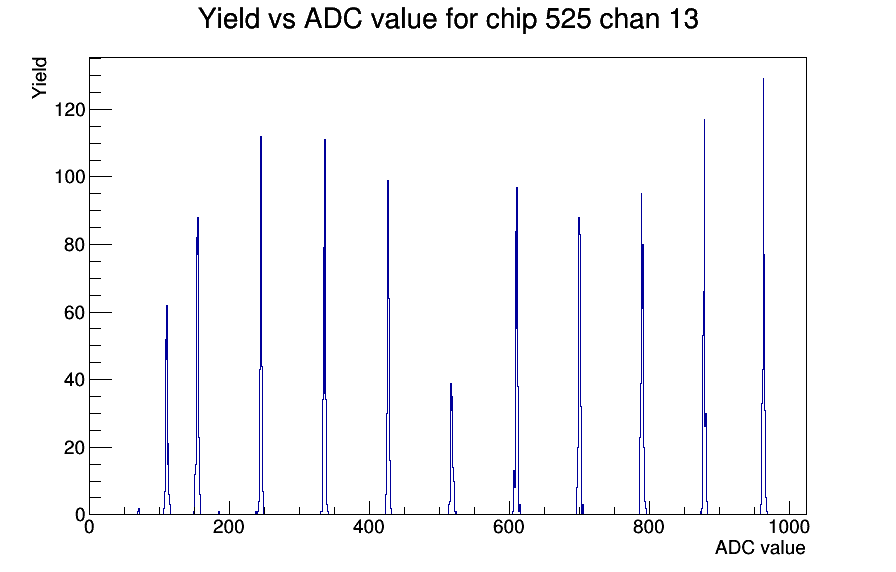 Yield vs ADC value for chip 525 chan 13

Yield

120

100

80

60

40

20

0

0

200

400

600

800

1000

ADC value